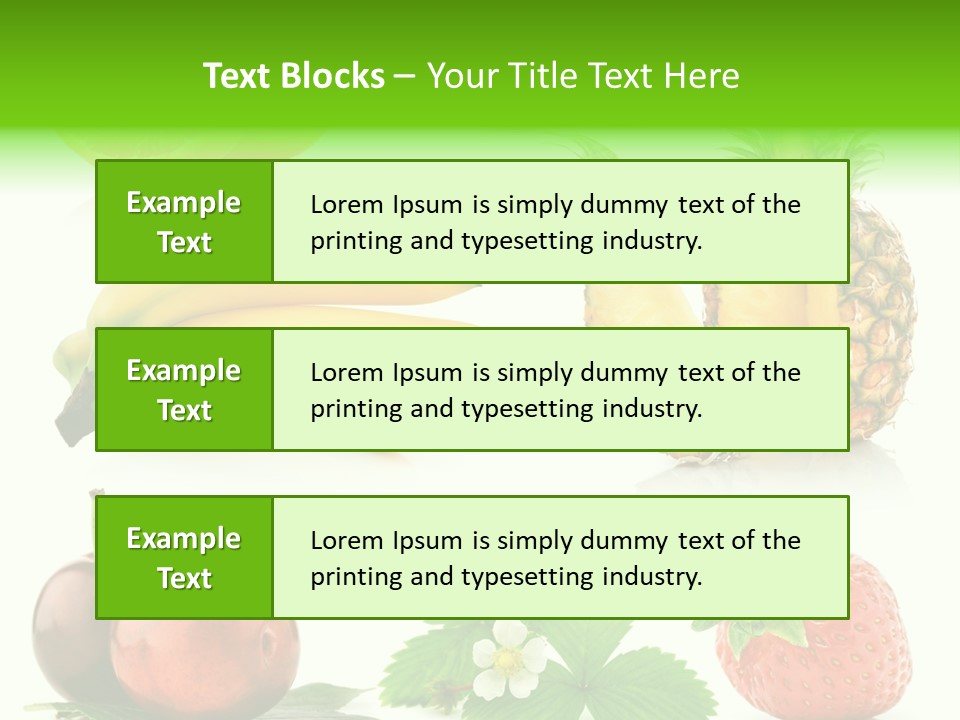 Text Blocks – Your Title Text Here

Example Text

Lorem Ipsum is simply dummy text of the printing and typesetting industry.

Example Text

Lorem Ipsum is simply dummy text of the printing and typesetting industry.

Example Text

Lorem Ipsum is simply dummy text of the printing and typesetting industry.